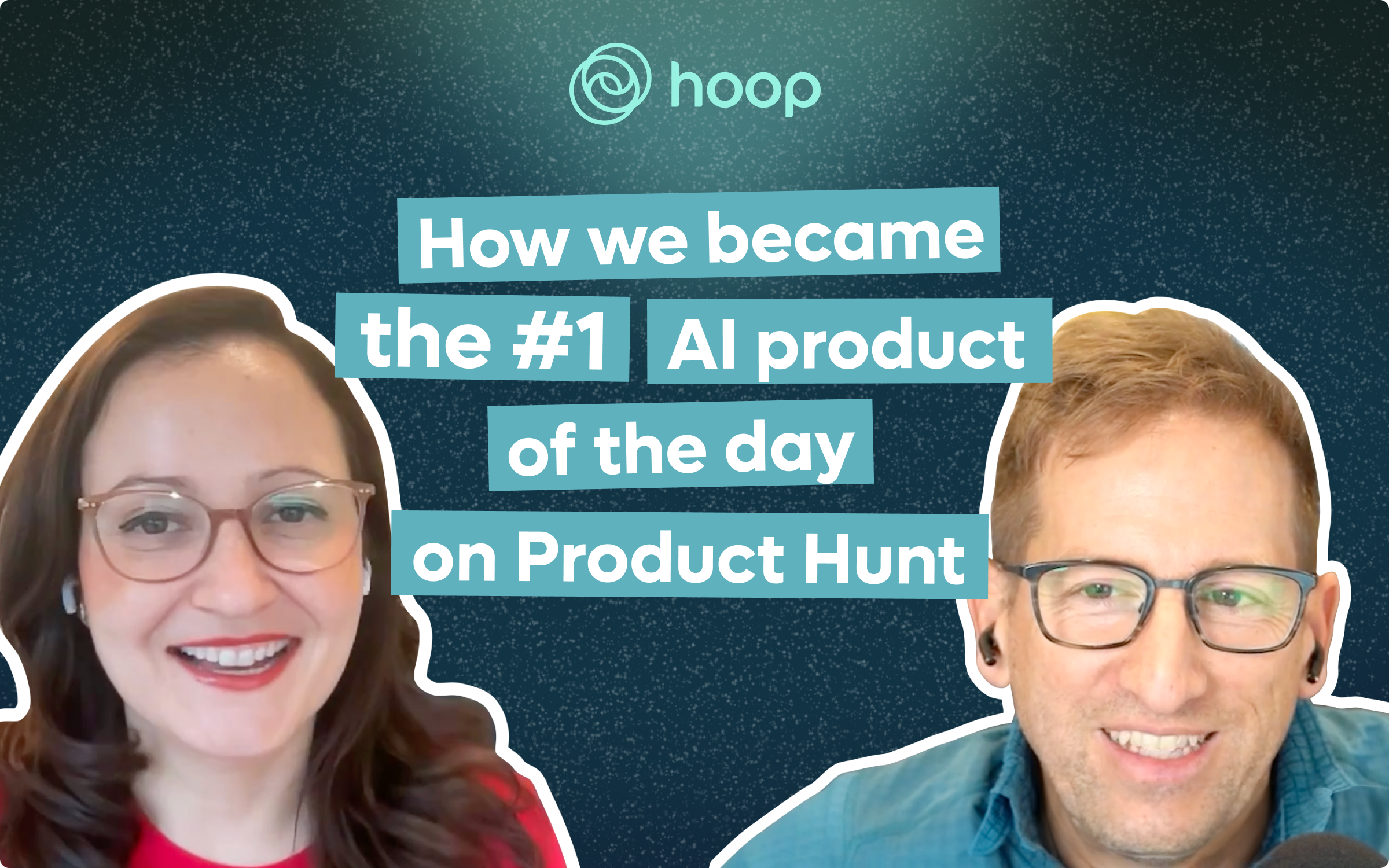 hoop

How we became the #1 AI product of the day on Product Hunt